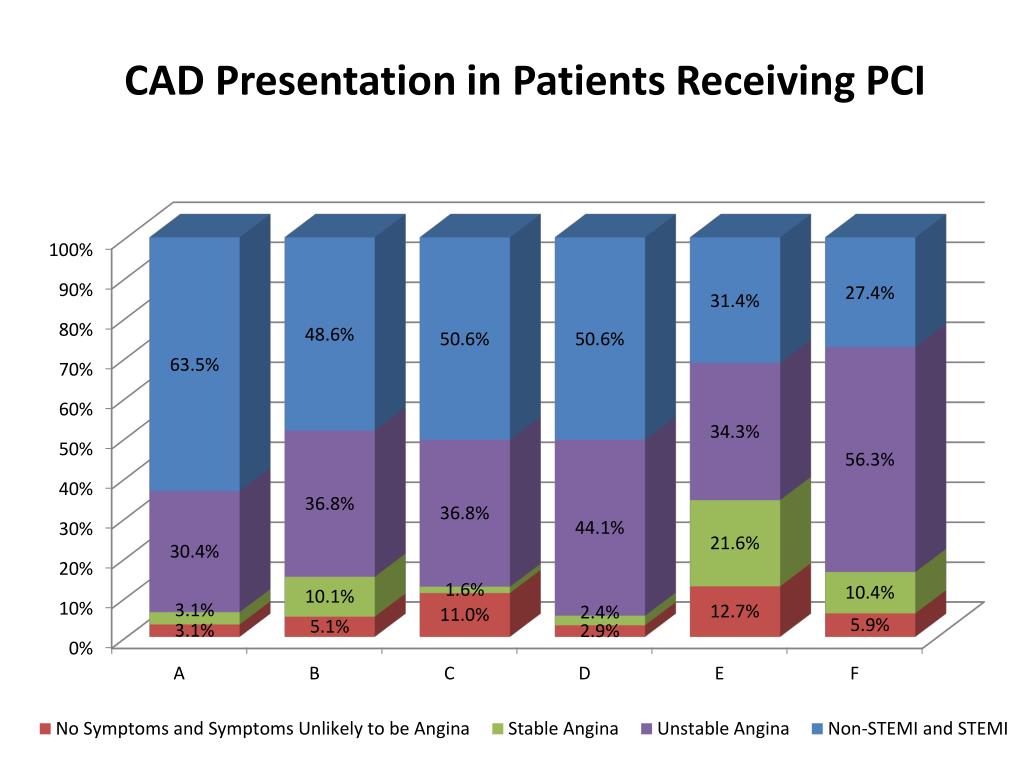 CAD Presentation in Patients Receiving PCI

100%
90%
80%
70%
60%
50%
40%
30%
20%
10%
0%

63.5%
30.4%
3.1%
3.1%

48.6%
36.8%
10.1%
5.1%

50.6%
36.8%
1.6%
11.0%

50.6%
44.1%
2.4%
2.9%

31.4%
34.3%
21.6%
12.7%

27.4%
56.3%
10.4%
5.9%

A B C D E F

No Symptoms and Symptoms Unlikely to be Angina
Stable Angina
Unstable Angina
Non-STEMI and STEMI